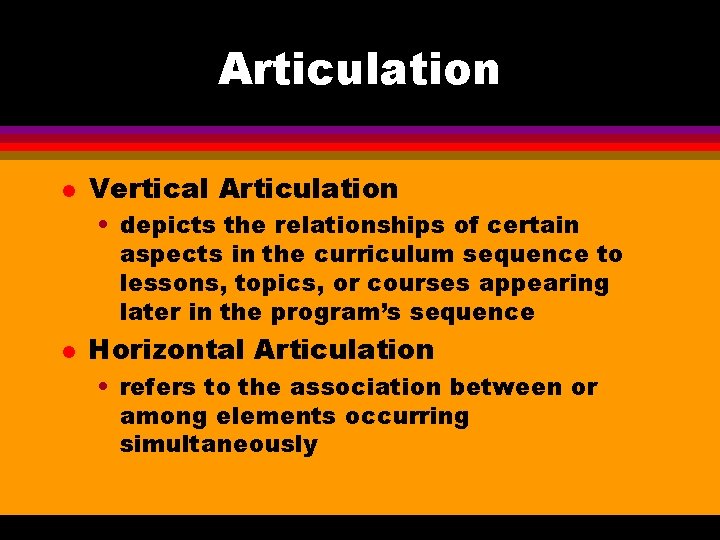 Articulation

- Vertical Articulation
  - depicts the relationships of certain aspects in the curriculum sequence to lessons, topics, or courses appearing later in the program's sequence
- Horizontal Articulation
  - refers to the association between or among elements occurring simultaneously